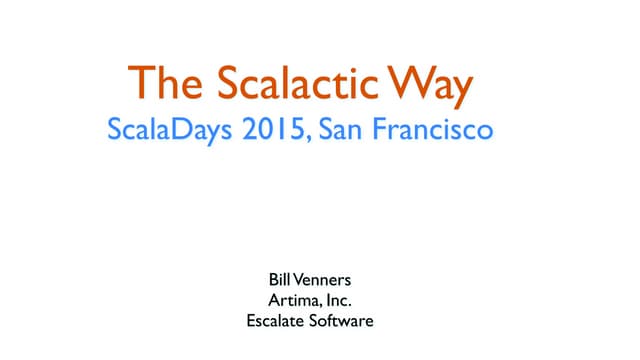 The Scalactic Way

ScalaDays 2015, San Francisco

Bill Venners
Artima, Inc.
Escalate Software